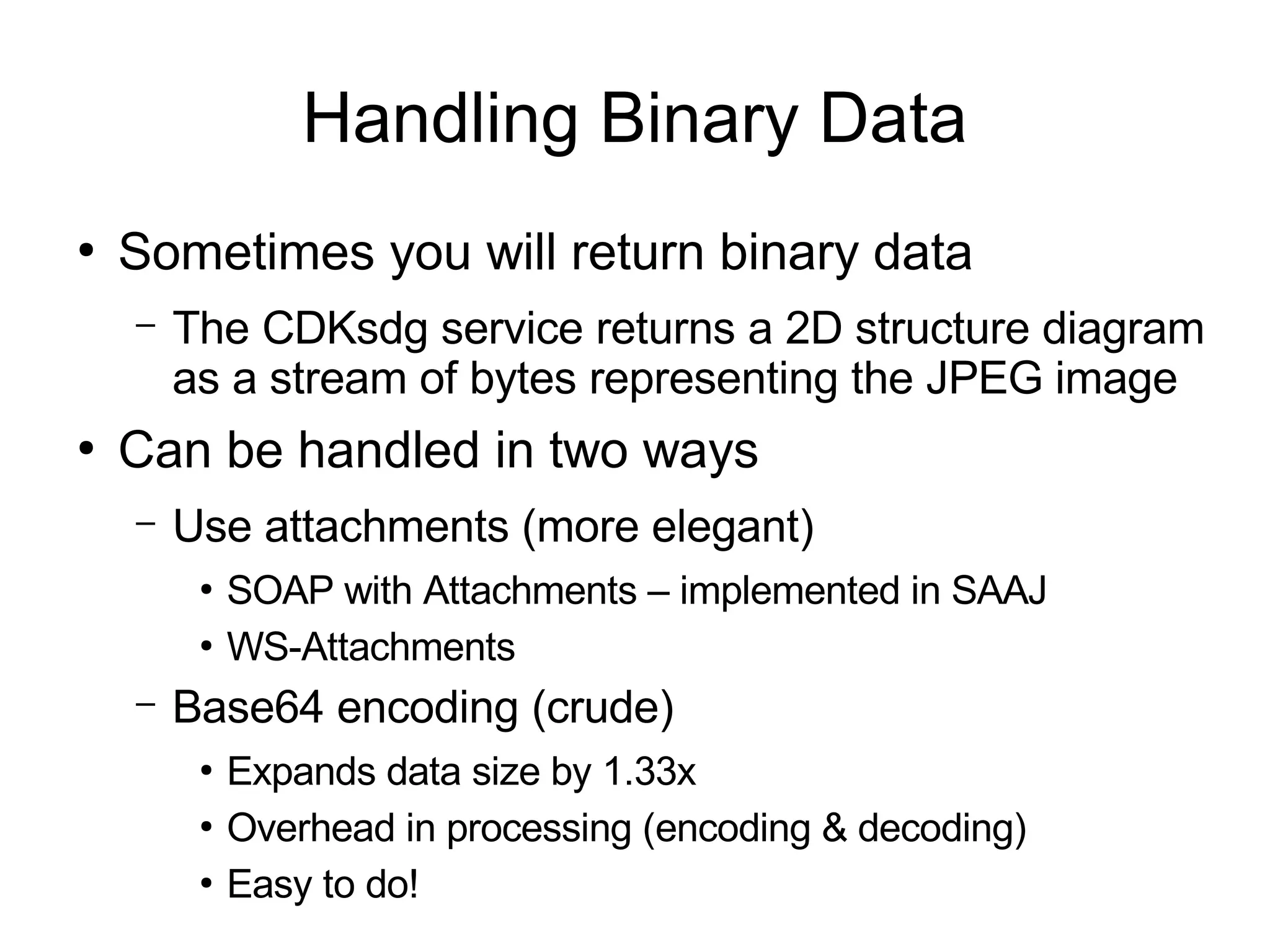 Handling Binary Data

• Sometimes you will return binary data
  – The CDKsdg service returns a 2D structure diagram as a stream of bytes representing the JPEG image
• Can be handled in two ways
  – Use attachments (more elegant)
    • SOAP with Attachments – implemented in SAAJ
    • WS-Attachments
  – Base64 encoding (crude)
    • Expands data size by 1.33x
    • Overhead in processing (encoding & decoding)
    • Easy to do!